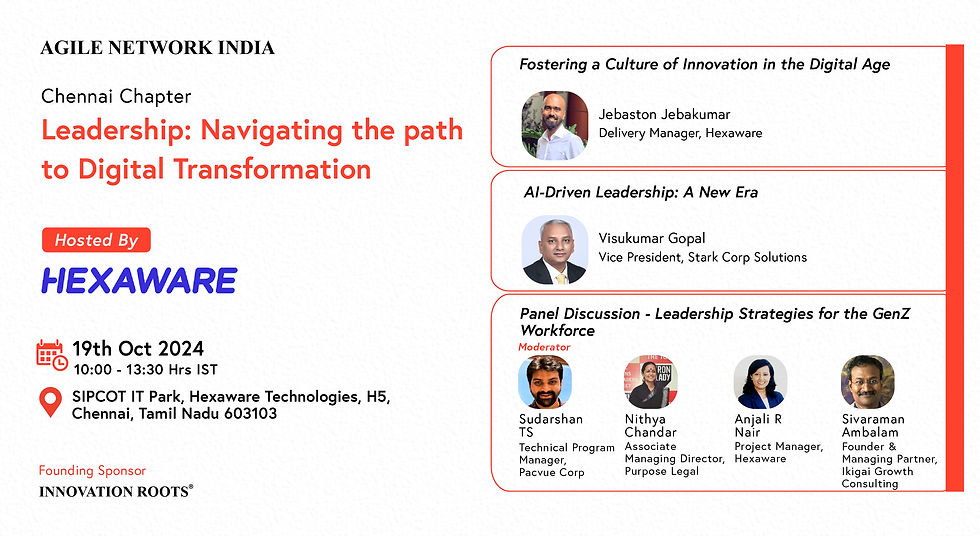 AGILE NETWORK INDIA

Chennai Chapter

Leadership: Navigating the path to Digital Transformation

Hosted By

HEXAWARE

19th Oct 2024
10:00 - 13:30 Hrs IST

SIPCOT IT Park, Hexaware Technologies, H5, Chennai, Tamil Nadu 603103

Founding Sponsor

INNOVATION ROOTS®

Fostering a Culture of Innovation in the Digital Age

Jebaston Jebakumar
Delivery Manager, Hexaware

AI-Driven Leadership: A New Era

Visukumar Gopal
Vice President, Stark Corp Solutions

Panel Discussion - Leadership Strategies for the GenZ Workforce

Moderator

Sudarshan TS
Technical Program Manager, Pacvue Corp

Nithya Chandar
Associate Managing Director, Purpose Legal

Anjali R Nair
Project Manager, Hexaware

Sivaraman Ambalam
Founder & Managing Partner, Ikigai Growth Consulting